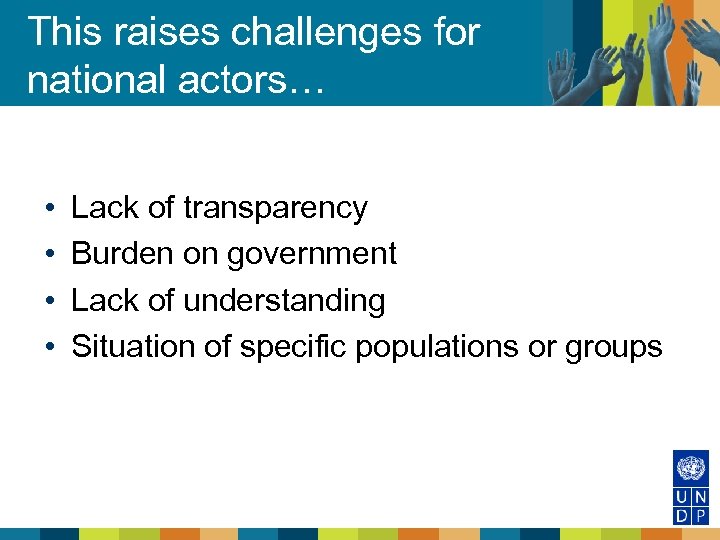 This raises challenges for national actors…

• Lack of transparency
• Burden on government
• Lack of understanding
• Situation of specific populations or groups

U N
D P